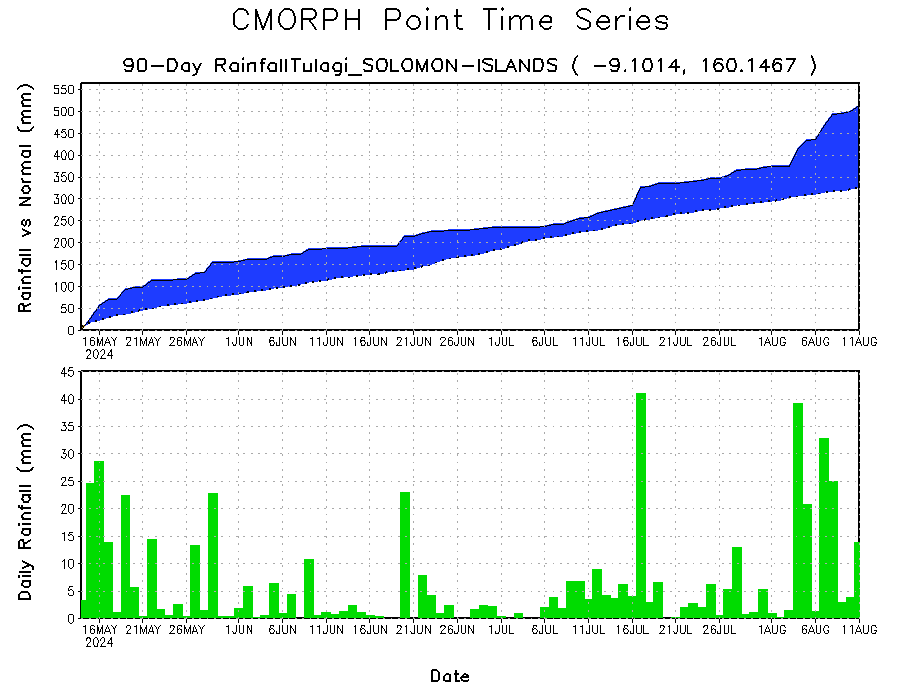 CMORPH Point Time Series

90-Day RainfallTulagi_SOLOMON-ISLANDS ( -9.1014, 160.1467 )

Rainfall vs Normal (mm)

550
500
450
400
350
300
250
200
150
100
50
0

16MAY 2024 21MAY 26MAY 1JUN 6JUN 11JUN 16JUN 21JUN 26JUN 1JUL 6JUL 11JUL 16JUL 21JUL 26JUL 1AUG 6AUG 11AUG

Daily Rainfall (mm)

45
40
35
30
25
20
15
10
5
0

16MAY 2024 21MAY 26MAY 1JUN 6JUN 11JUN 16JUN 21JUN 26JUN 1JUL 6JUL 11JUL 16JUL 21JUL 26JUL 1AUG 6AUG 11AUG

Date